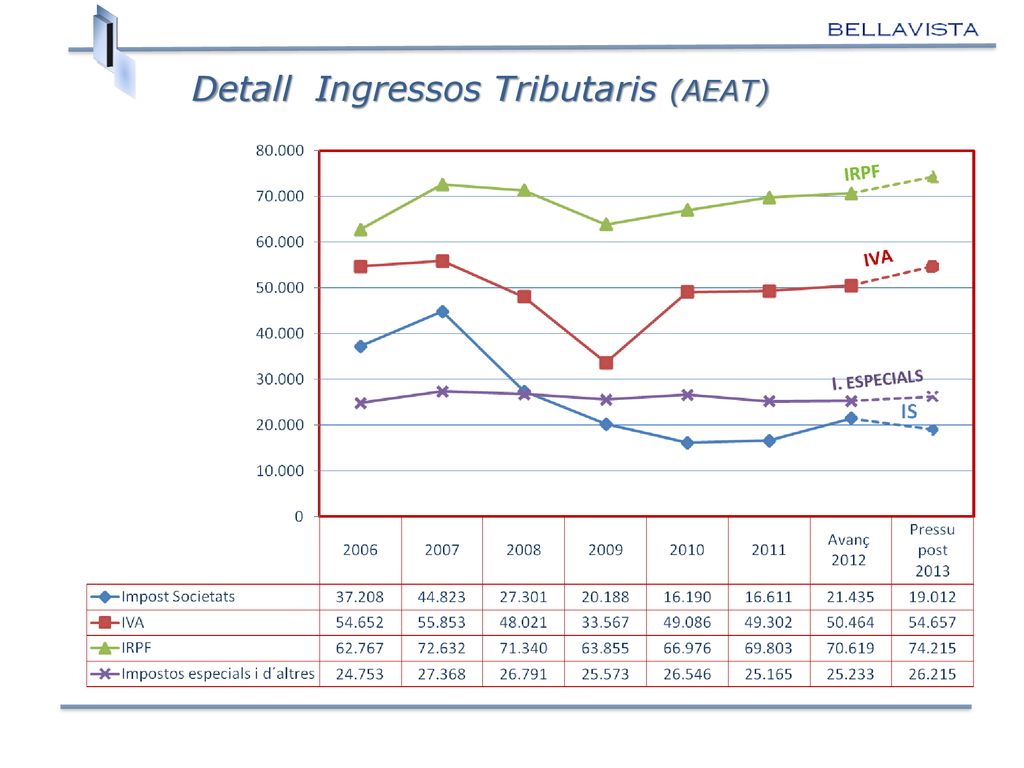 BELLAVISTA

Detall Ingressos Tributaris (AEAT)

80.000
70.000
60.000
50.000
40.000
30.000
20.000
10.000
0

IRPF
IVA
I. ESPECIALS
IS

| | 2006 | 2007 | 2008 | 2009 | 2010 | 2011 | Avanç 2012 | Pressu post 2013 |
|---|---|---|---|---|---|---|---|---|
| Impost Societats | 37.208 | 44.823 | 27.301 | 20.188 | 16.190 | 16.611 | 21.435 | 19.012 |
| IVA | 54.652 | 55.853 | 48.021 | 33.567 | 49.086 | 49.302 | 50.464 | 54.657 |
| IRPF | 62.767 | 72.632 | 71.340 | 63.855 | 66.976 | 69.803 | 70.619 | 74.215 |
| Impostos especials i d´altres | 24.753 | 27.368 | 26.791 | 25.573 | 26.546 | 25.165 | 25.233 | 26.215 |